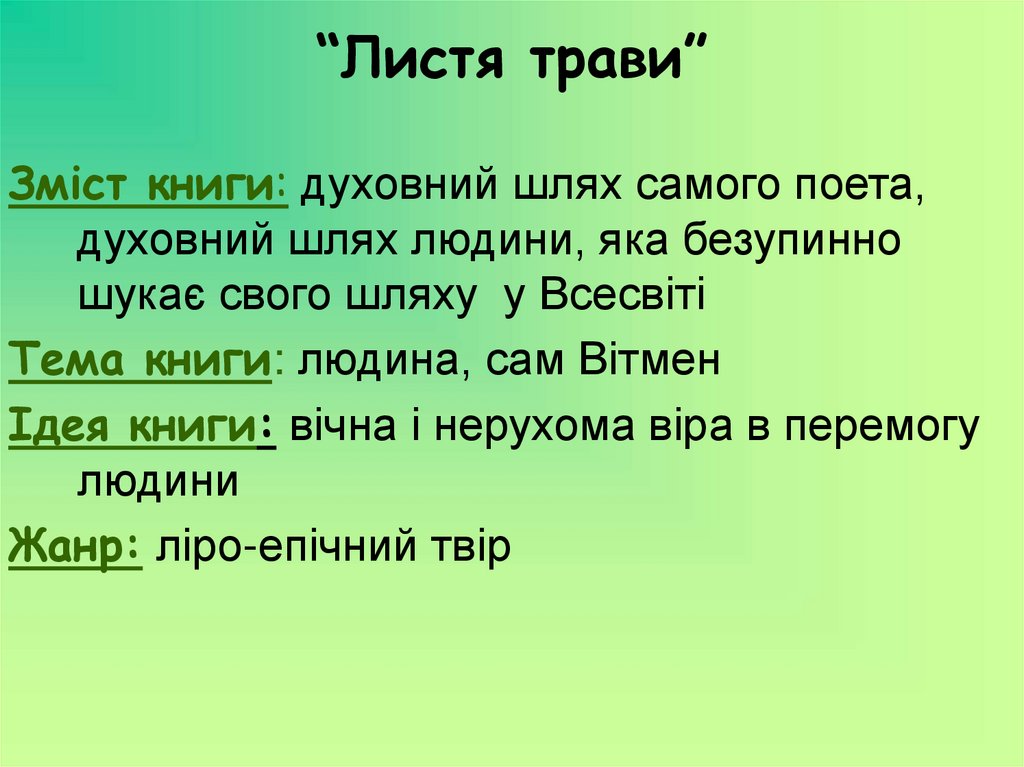 “Листя трави”

Зміст книги: духовний шлях самого поета, духовний шлях людини, яка безупинно шукає свого шляху у Всесвіті

Тема книги: людина, сам Вітмен

Ідея книги: вічна і нерухома віра в перемогу людини

Жанр: ліро-епічний твір